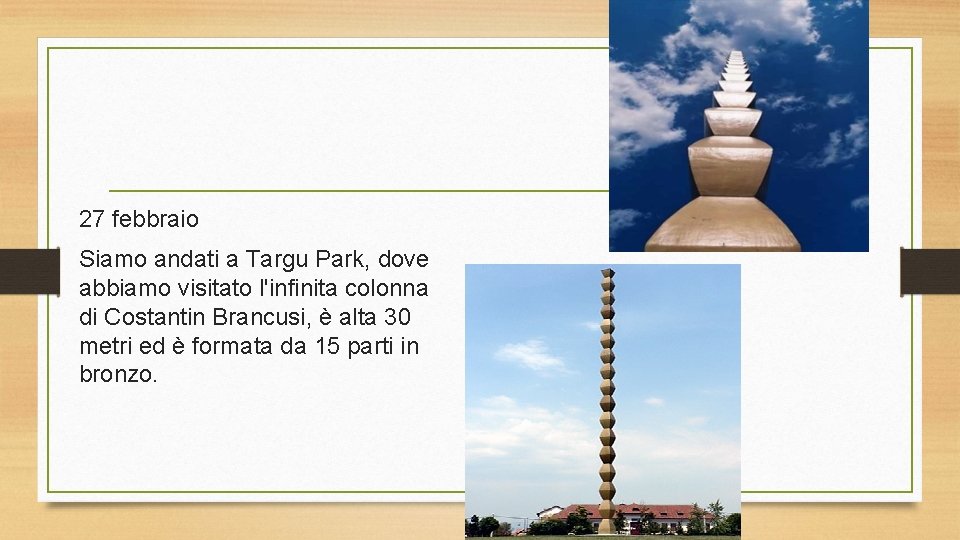 27 febbraio

Siamo andati a Targu Park, dove abbiamo visitato l'infinita colonna di Costantin Brancusi, è alta 30 metri ed è formata da 15 parti in bronzo.